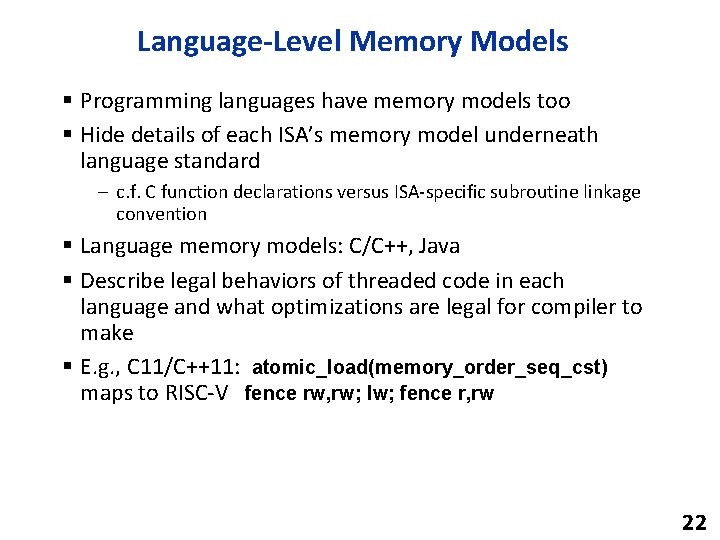 Language-Level Memory Models

▪ Programming languages have memory models too

▪ Hide details of each ISA's memory model underneath language standard

– c.f. C function declarations versus ISA-specific subroutine linkage convention

▪ Language memory models: C/C++, Java

▪ Describe legal behaviors of threaded code in each language and what optimizations are legal for compiler to make

▪ E.g., C11/C++11: atomic_load(memory_order_seq_cst) maps to RISC-V fence rw,rw; lw; fence r,rw

22